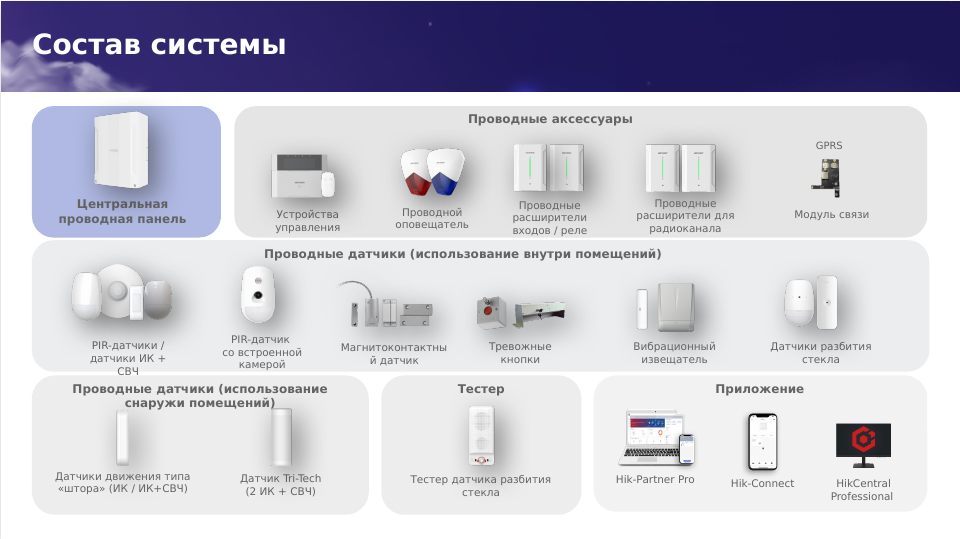 Состав системы

Центральная проводная панель

Проводные аксессуары

Устройства управления

Проводной оповещатель

Проводные расширители входов / реле

Проводные расширители для радиоканала

GPRS

Модуль связи

Проводные датчики (использование внутри помещений)

PIR-датчики / датчики ИК + СВЧ

PIR-датчик со встроенной камерой

Магнитоконтактный датчик

Тревожные кнопки

Вибрационный извещатель

Датчики разбития стекла

Проводные датчики (использование снаружи помещений)

Датчики движения типа «штора» (ИК / ИК+СВЧ)

Датчик Tri-Tech (2 ИК + СВЧ)

Тестер

Тестер датчика разбития стекла

Приложение

Hik-Partner Pro

Hik-Connect

HikCentral Professional